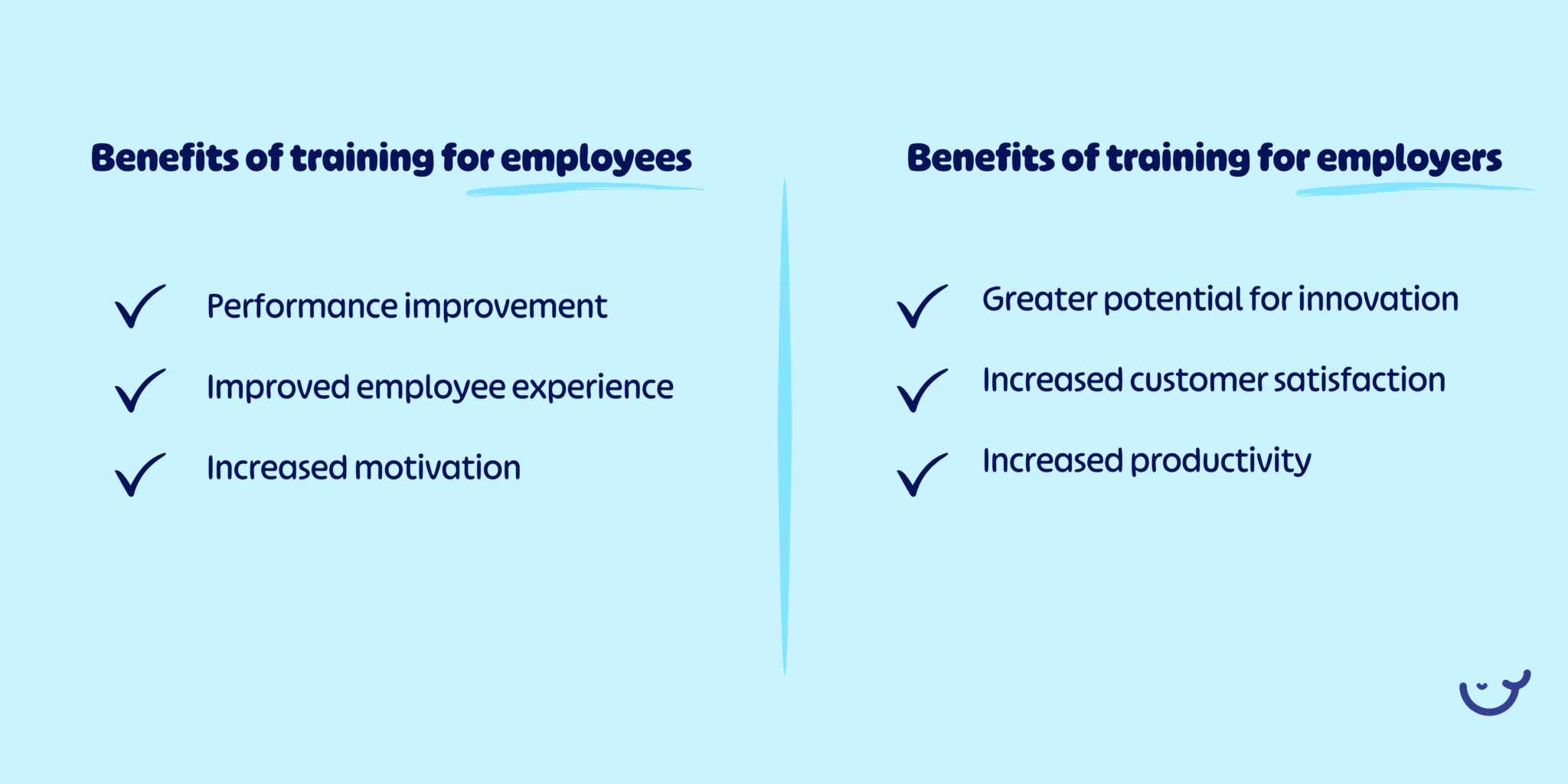 Benefits of training for employees

✓ Performance improvement

✓ Improved employee experience

✓ Increased motivation

Benefits of training for employers

✓ Greater potential for innovation

✓ Increased customer satisfaction

✓ Increased productivity